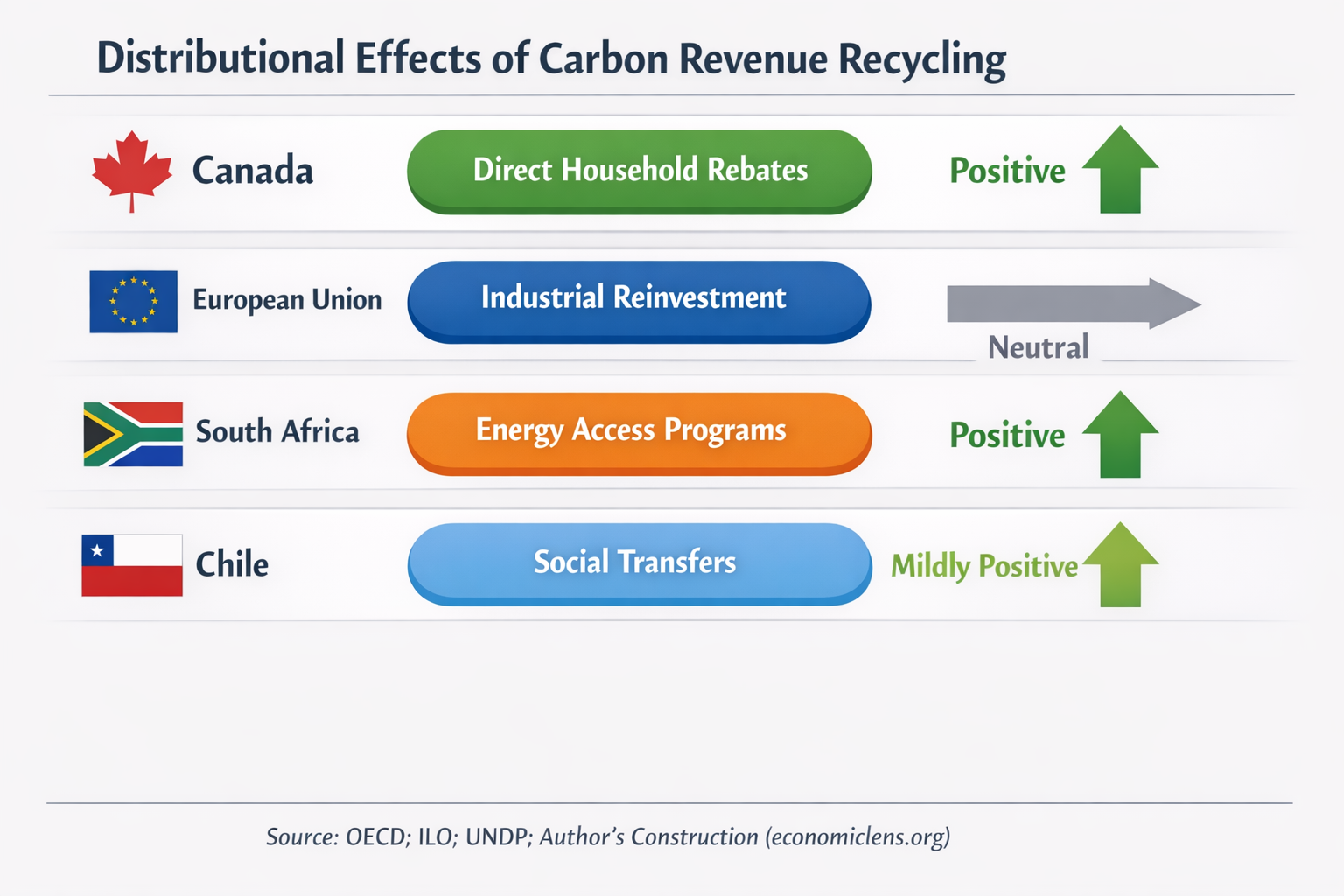 Distributional Effects of Carbon Revenue Recycling

Canada
Direct Household Rebates
Positive

European Union
Industrial Reinvestment
Neutral

South Africa
Energy Access Programs
Positive

Chile
Social Transfers
Mildly Positive

Source: OECD; ILO; UNDP; Author's Construction (economiclens.org)